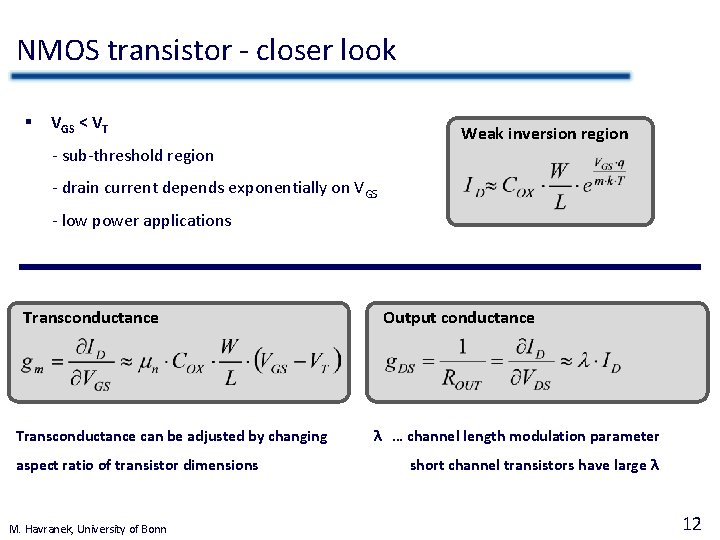 NMOS transistor - closer look

▪ $V_{GS} < V_T$

- sub-threshold region

- drain current depends exponentially on $V_{GS}$

- low power applications

Weak inversion region

$I_D \approx C_{OX} \cdot \frac{W}{L} \cdot e^{\frac{V_{GS} \cdot q}{m \cdot k \cdot T}}$

Transconductance

$g_m = \frac{\partial I_D}{\partial V_{GS}} \approx \mu_n \cdot C_{OX} \cdot \frac{W}{L} \cdot (V_{GS} - V_T)$

Output conductance

$g_{DS} = \frac{1}{R_{OUT}} = \frac{\partial I_D}{\partial V_{DS}} \approx \lambda \cdot I_D$

Transconductance can be adjusted by changing aspect ratio of transistor dimensions

λ … channel length modulation parameter
short channel transistors have large λ

M. Havranek, University of Bonn

12